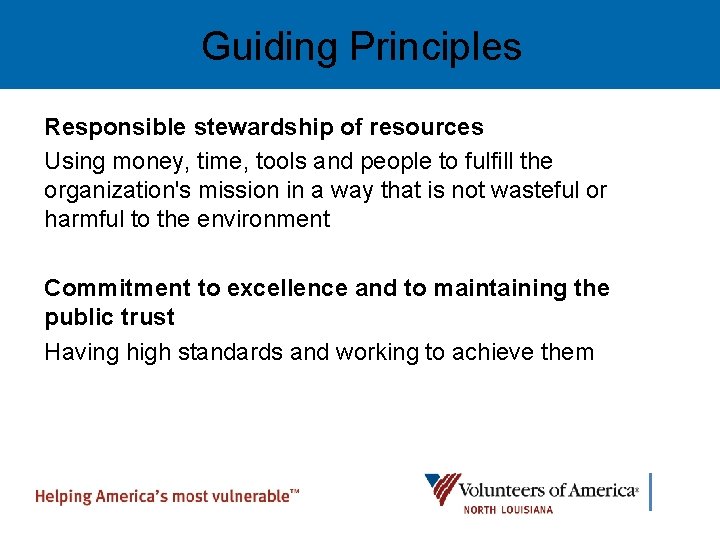 Guiding Principles

Responsible stewardship of resources

Using money, time, tools and people to fulfill the organization's mission in a way that is not wasteful or harmful to the environment

Commitment to excellence and to maintaining the public trust

Having high standards and working to achieve them

Helping America's most vulnerable™

Volunteers of America®
NORTH LOUISIANA